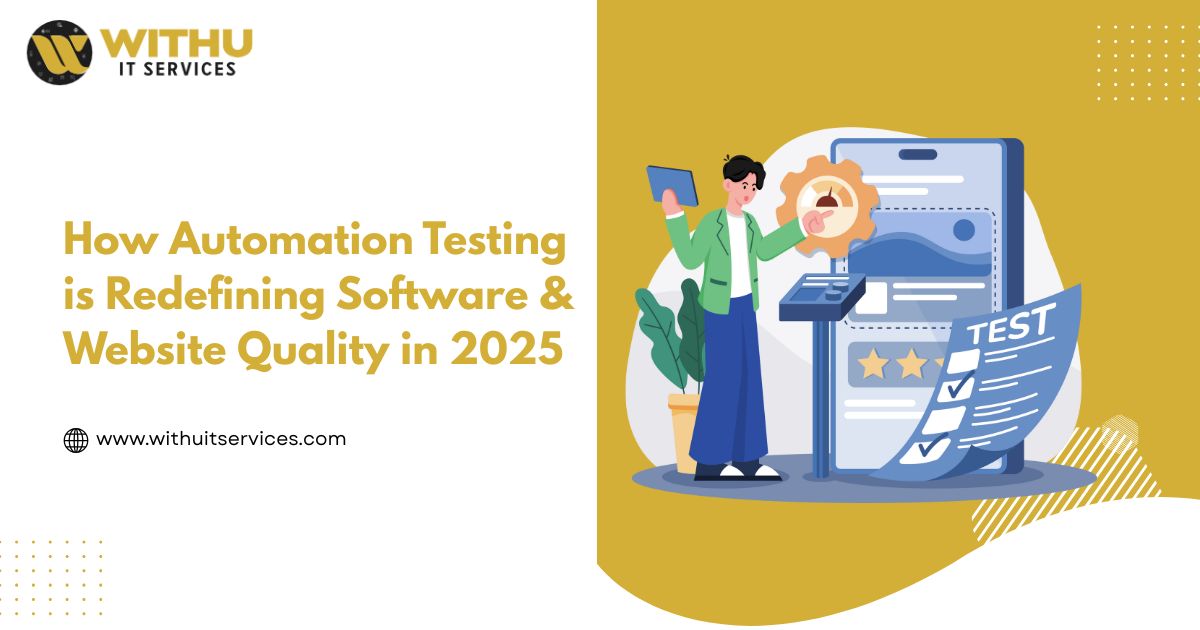 WITHU
IT SERVICES

How Automation Testing is Redefining Software & Website Quality in 2025

www.withuitservices.com

TEST